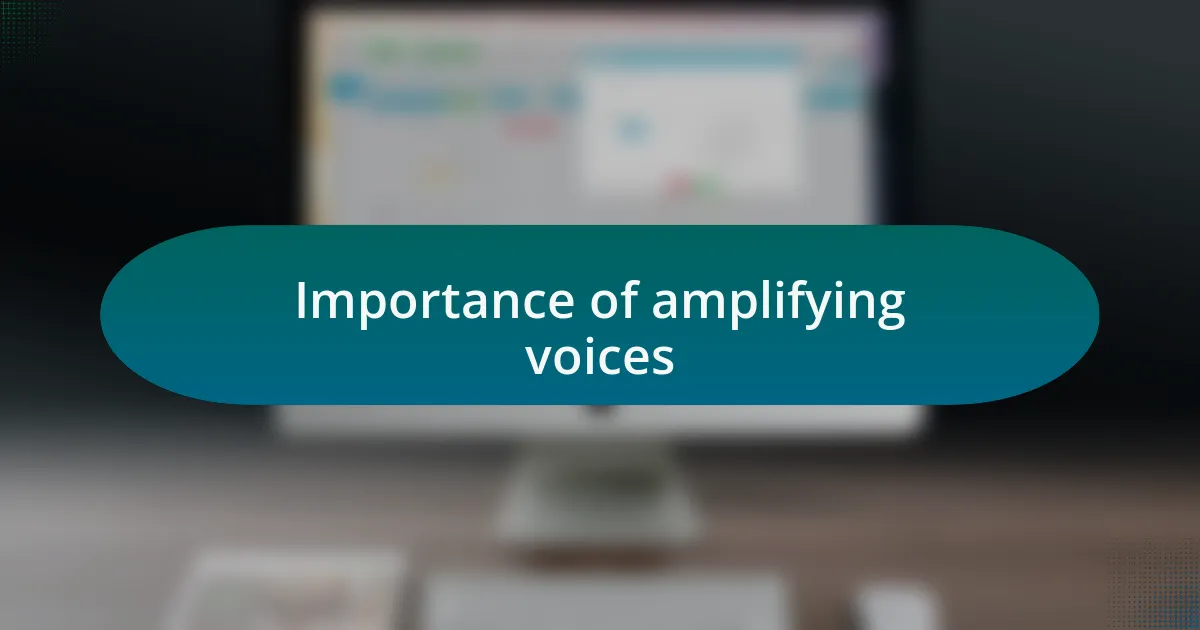 Importance of amplifying voices